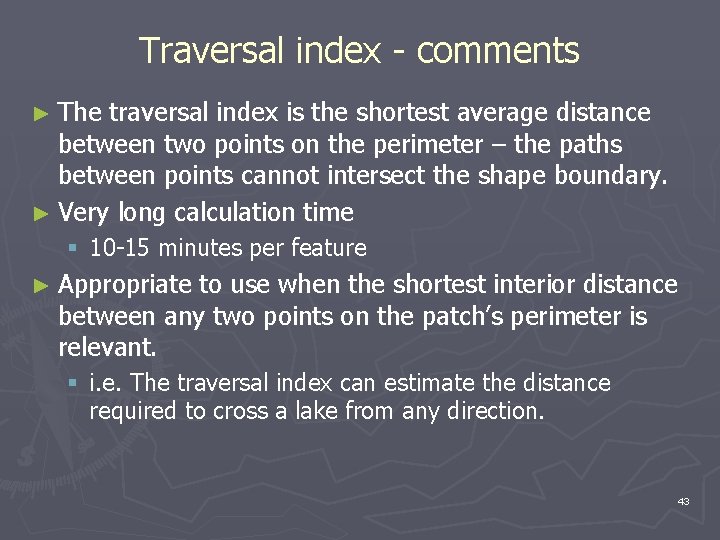 Traversal index - comments

► The traversal index is the shortest average distance between two points on the perimeter – the paths between points cannot intersect the shape boundary.

► Very long calculation time
▪ 10-15 minutes per feature

► Appropriate to use when the shortest interior distance between any two points on the patch's perimeter is relevant.
▪ i.e. The traversal index can estimate the distance required to cross a lake from any direction.

43